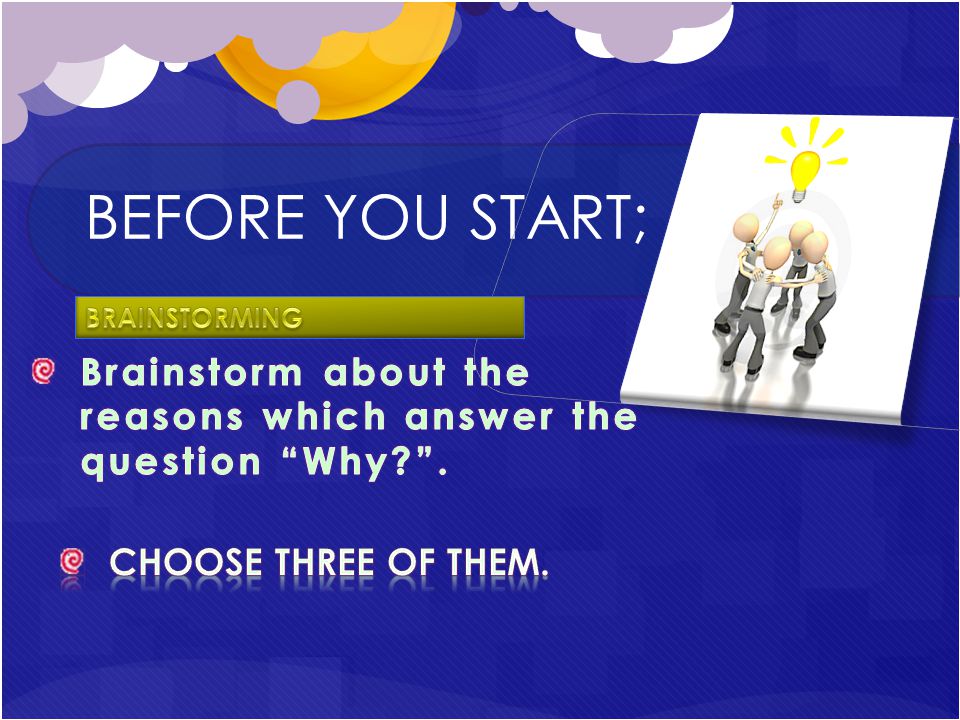 BEFORE YOU START;

BRAINSTORMING

Brainstorm about the reasons which answer the question “Why?”.

CHOOSE THREE OF THEM.